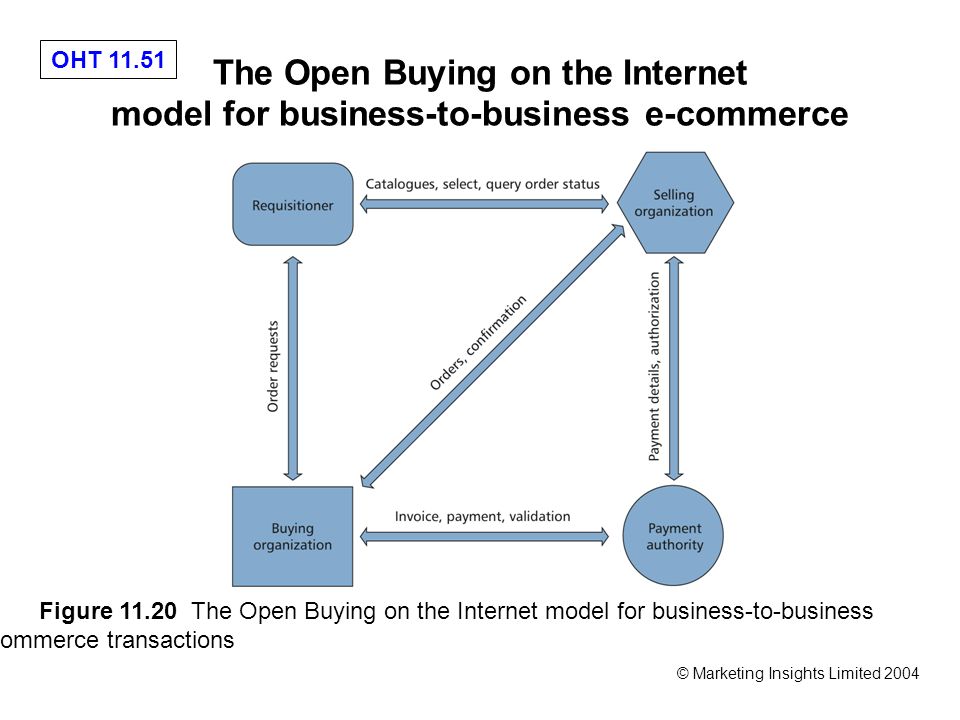 OHT 11.51

The Open Buying on the Internet model for business-to-business e-commerce

Requisitioner

Catalogues, select, query order status

Selling organization

Order requests

Orders, confirmation

Payment details, authorization

Buying organization

Invoice, payment, validation

Payment authority

Figure 11.20 The Open Buying on the Internet model for business-to-business ommerce transactions

© Marketing Insights Limited 2004